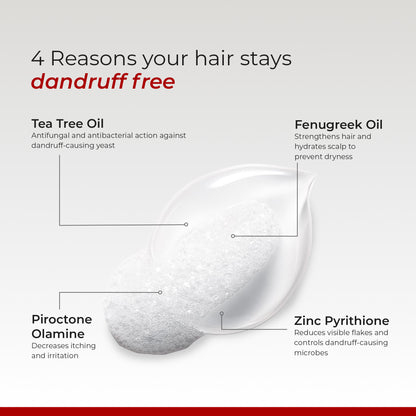 4 Reasons your hair stays
dandruff free

Tea Tree Oil
Antifungal and antibacterial action against dandruff-causing yeast

Fenugreek Oil
Strengthens hair and hydrates scalp to prevent dryness

Piroctone Olamine
Decreases itching and irritation

Zinc Pyrithione
Reduces visible flakes and controls dandruff-causing microbes